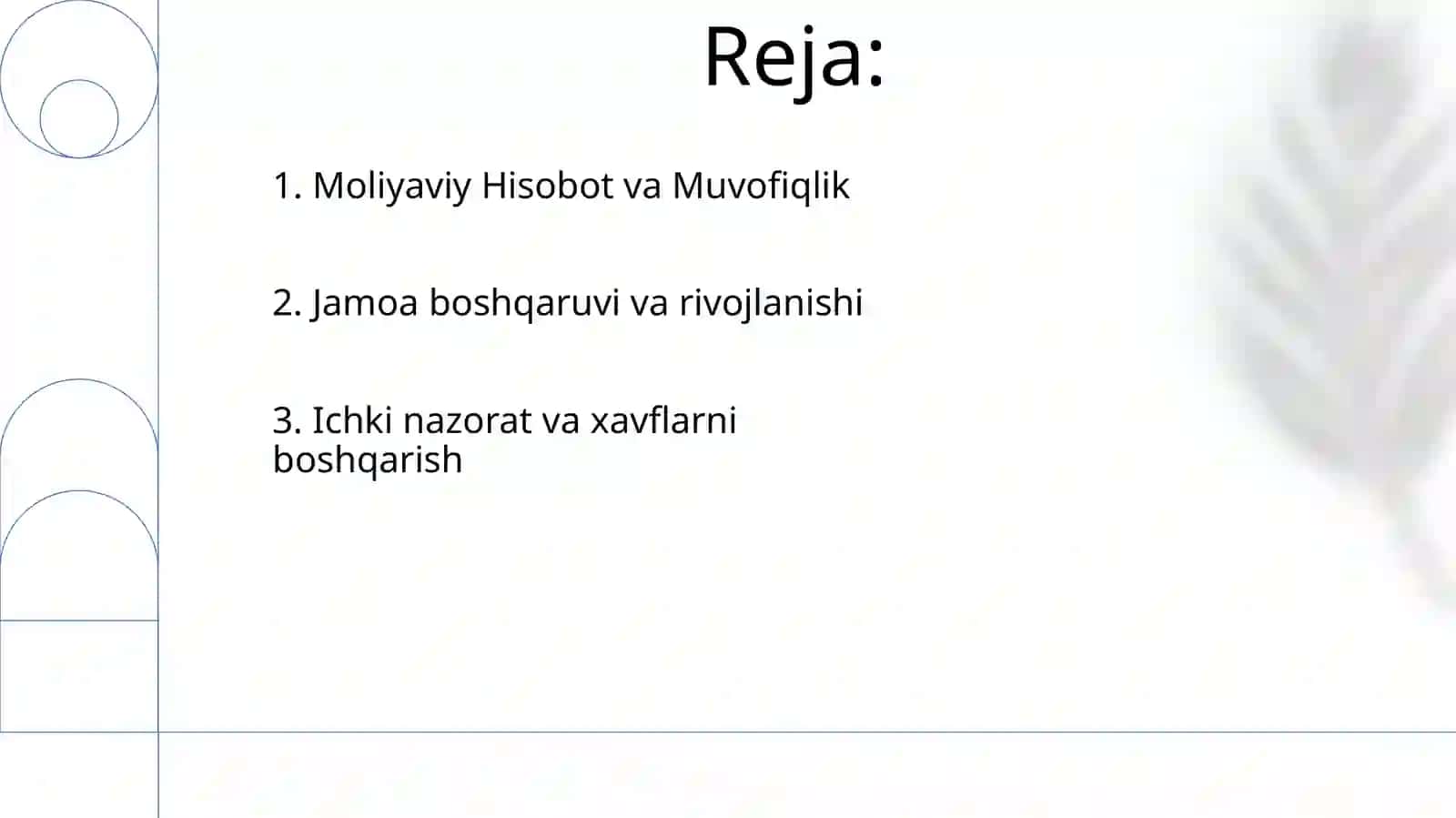 Reja:

1. Moliyaviy Hisobot va Muvofiqlik

2. Jamoa boshqaruvi va rivojlanishi

3. Ichki nazorat va xavflarni boshqarish